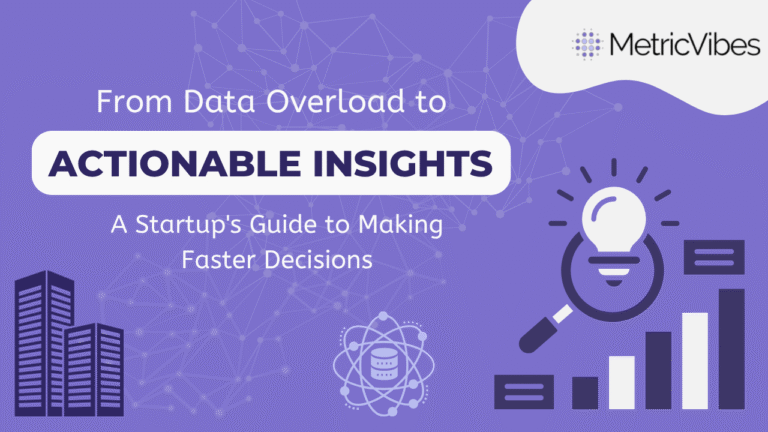 MetricVibes

From Data Overload to

ACTIONABLE INSIGHTS

A Startup's Guide to Making Faster Decisions